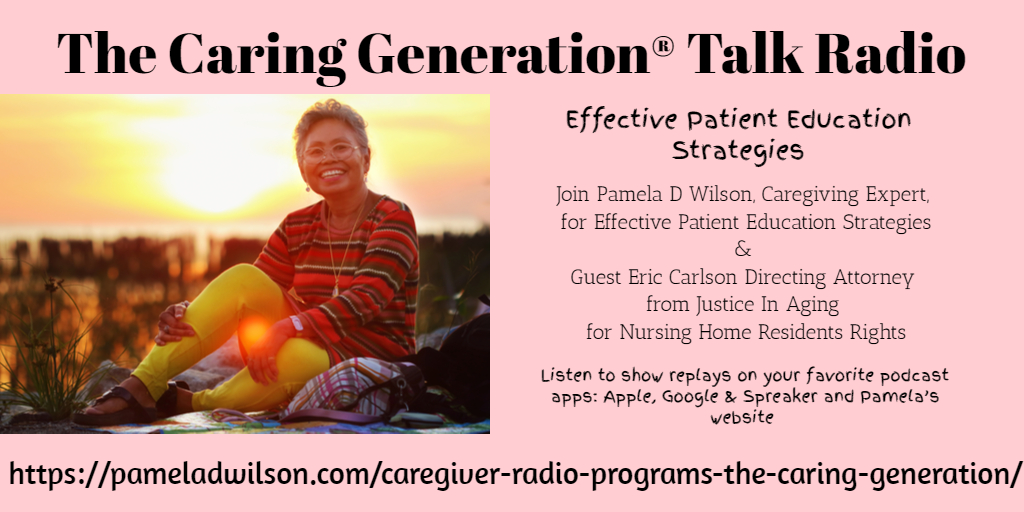 The Caring Generation® Talk Radio

Effective Patient Education Strategies

Join Pamela D Wilson, Caregiving Expert, for Effective Patient Education Strategies & Guest Eric Carlson Directing Attorney from Justice In Aging for Nursing Home Residents Rights

Listen to show replays on your favorite podcast apps: Apple, Google & Spreaker and Pamela's website

https://pameladwilson.com/caregiver-radio-programs-the-caring-generation/